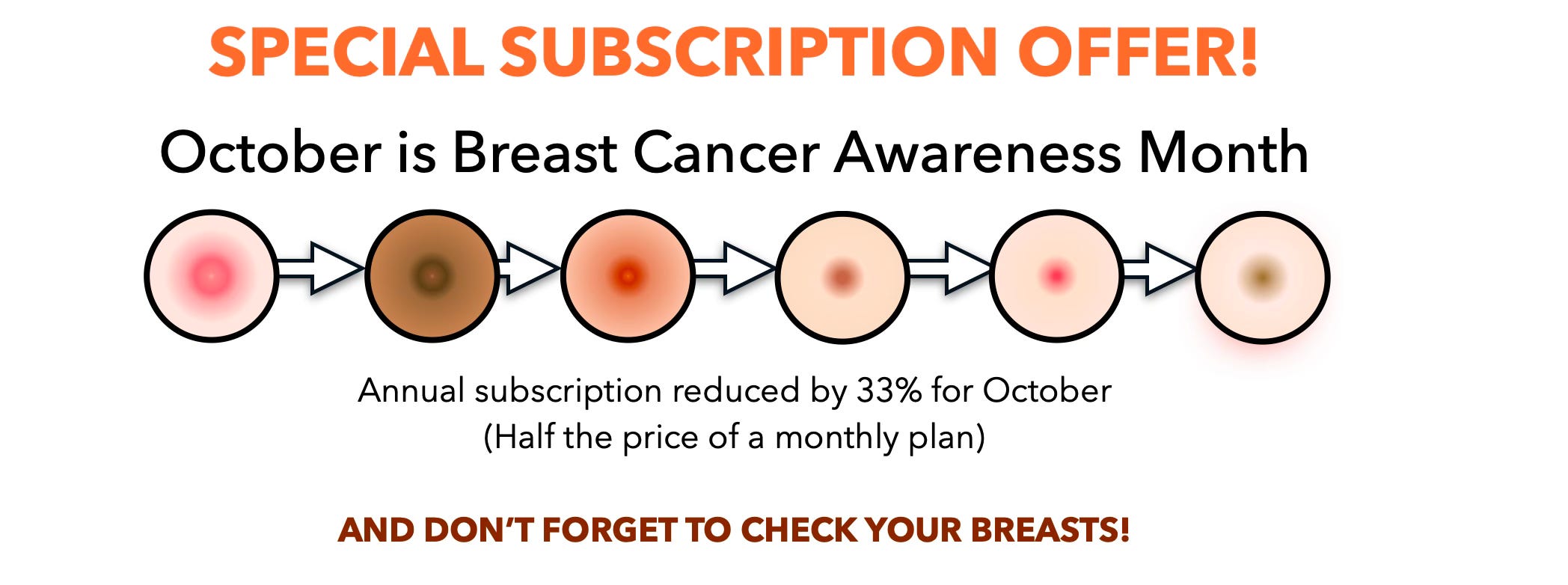 SPECIAL SUBSCRIPTION OFFER!

October is Breast Cancer Awareness Month

Annual subscription reduced by 33% for October
(Half the price of a monthly plan)

AND DON'T FORGET TO CHECK YOUR BREASTS!